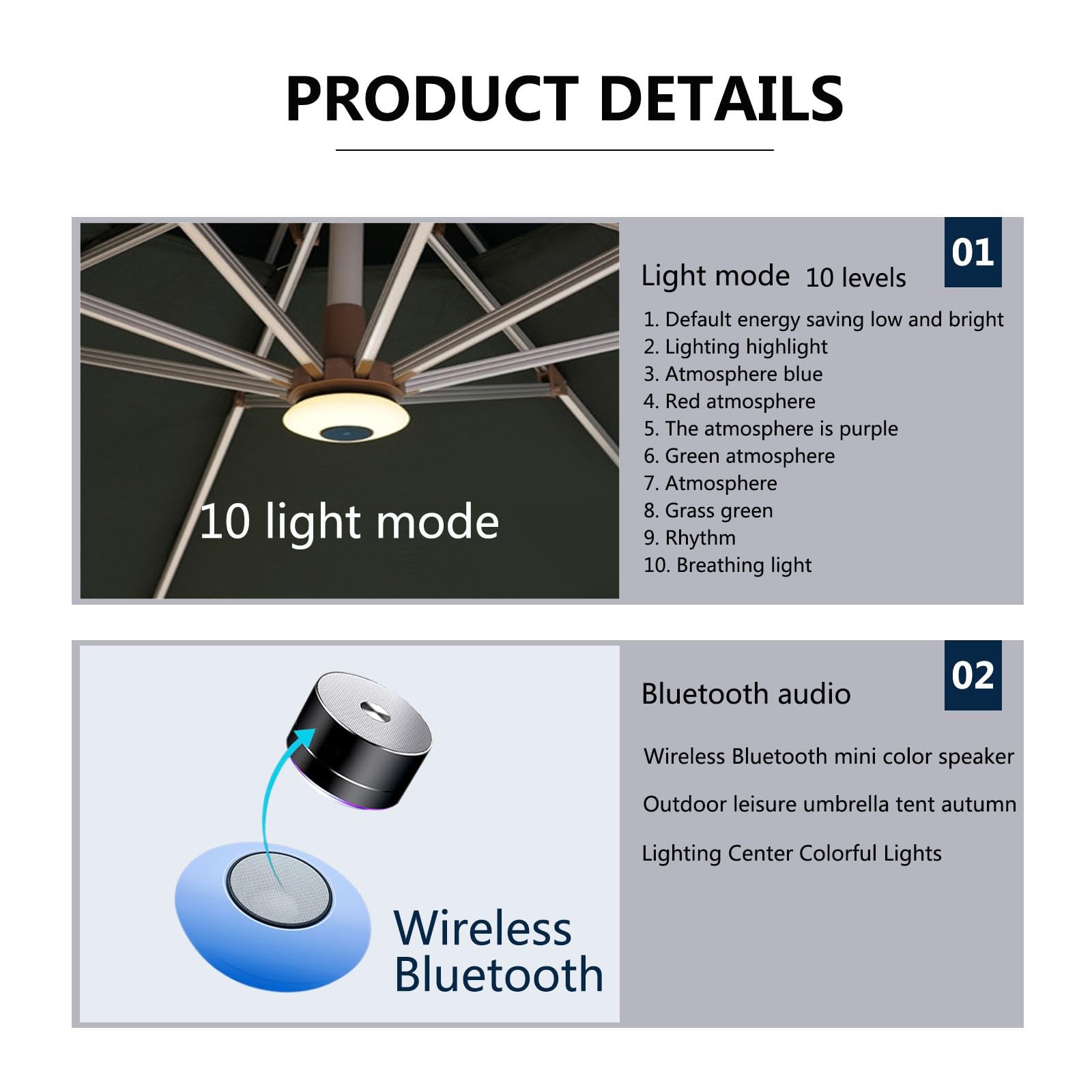 PRODUCT DETAILS

10 light mode

01

Light mode 10 levels

1. Default energy saving low and bright
2. Lighting highlight
3. Atmosphere blue
4. Red atmosphere
5. The atmosphere is purple
6. Green atmosphere
7. Atmosphere
8. Grass green
9. Rhythm
10. Breathing light

Wireless Bluetooth

02

Bluetooth audio

Wireless Bluetooth mini color speaker

Outdoor leisure umbrella tent autumn

Lighting Center Colorful Lights